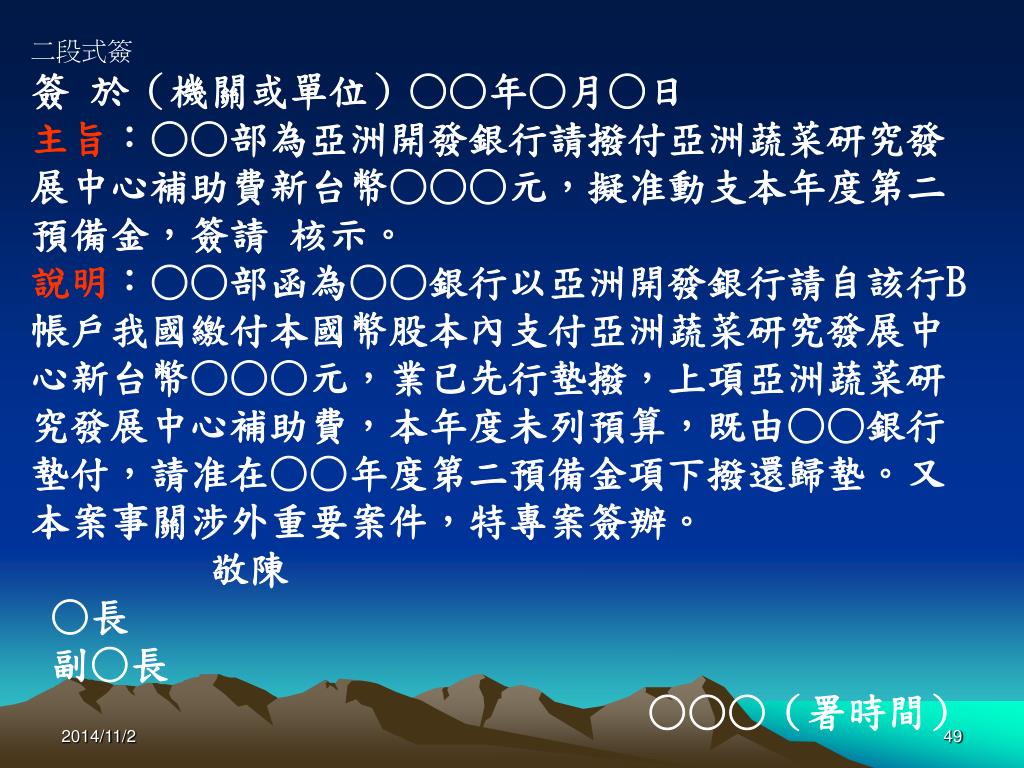 二段式簽

簽 於（機關或單位）○○年○月○日

主旨：○○部為亞洲開發銀行請撥付亞洲蔬菜研究發展中心補助費新台幣○○○元，擬准動支本年度第二預備金，簽請 核示。

說明：○○部函為○○銀行以亞洲開發銀行請自該行B帳戶我國繳付本國幣股本內支付亞洲蔬菜研究發展中心新台幣○○○元，業已先行墊撥，上項亞洲蔬菜研究發展中心補助費，本年度未列預算，既由○○銀行墊付，請准在○○年度第二預備金項下撥還歸墊。又本案事關涉外重要案件，特專案簽辦。

敬陳

○長

副○長

○○○（署時間）

2014/11/2

49